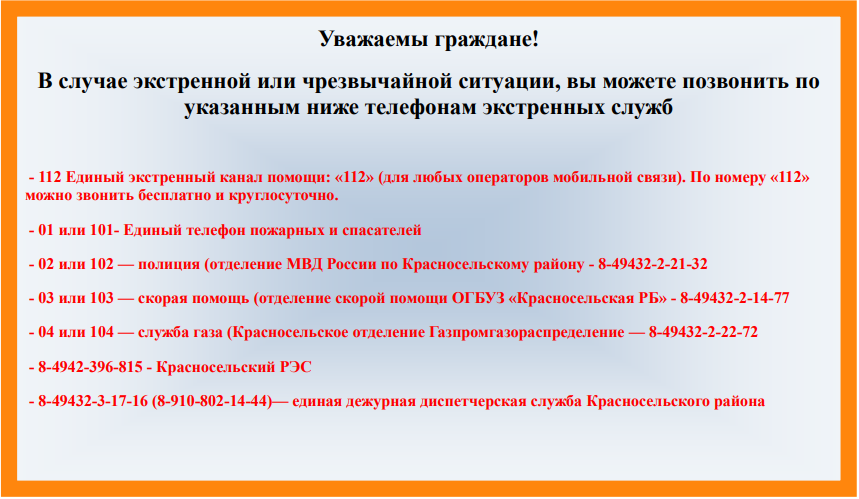 Уважаемы граждане!

В случае экстренной или чрезвычайной ситуации, вы можете позвонить по указанным ниже телефонам экстренных служб

- 112 Единый экстренный канал помощи: «112» (для любых операторов мобильной связи). По номеру «112» можно звонить бесплатно и круглосуточно.

- 01 или 101- Единый телефон пожарных и спасателей

- 02 или 102 — полиция (отделение МВД России по Красносельскому району - 8-49432-2-21-32

- 03 или 103 — скорая помощь (отделение скорой помощи ОГБУЗ «Красносельская РБ» - 8-49432-2-14-77

- 04 или 104 — служба газа (Красносельское отделение Газпромгазораспределение — 8-49432-2-22-72

- 8-4942-396-815 - Красносельский РЭС

- 8-49432-3-17-16 (8-910-802-14-44)— единая дежурная диспетчерская служба Красносельского района